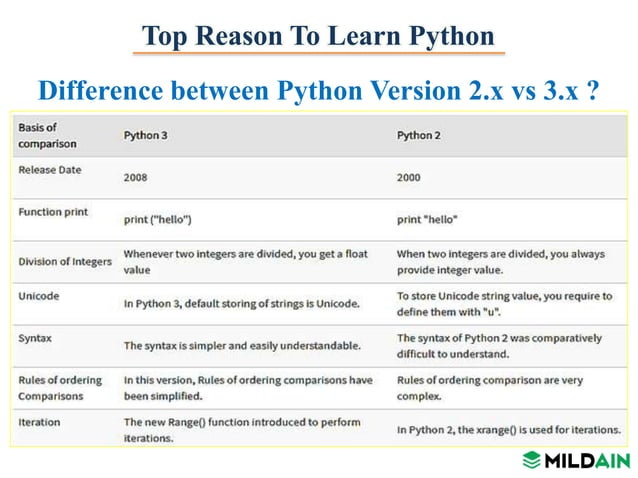 Top Reason To Learn Python

Difference between Python Version 2.x vs 3.x ?

| Basis of comparison | Python 3 | Python 2 |
|---|---|---|
| Release Date | 2008 | 2000 |
| Function print | print ("hello") | print "hello" |
| Division of Integers | Whenever two integers are divided, you get a float value | When two integers are divided, you always provide integer value. |
| Unicode | In Python 3, default storing of strings is Unicode. | To store Unicode string value, you require to define them with "u". |
| Syntax | The syntax is simpler and easily understandable. | The syntax of Python 2 was comparatively difficult to understand. |
| Rules of ordering Comparisons | In this version, Rules of ordering comparisons have been simplified. | Rules of ordering comparison are very complex. |
| Iteration | The new Range() function introduced to perform iterations. | In Python 2, the xrange() is used for iterations. |

MILDAIN